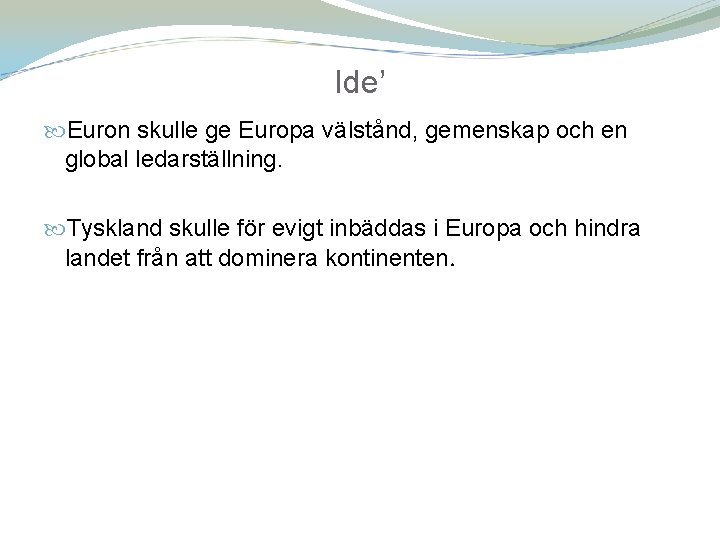 Ide’

Euron skulle ge Europa välstånd, gemenskap och en global ledarställning.

Tyskland skulle för evigt inbäddas i Europa och hindra landet från att dominera kontinenten.